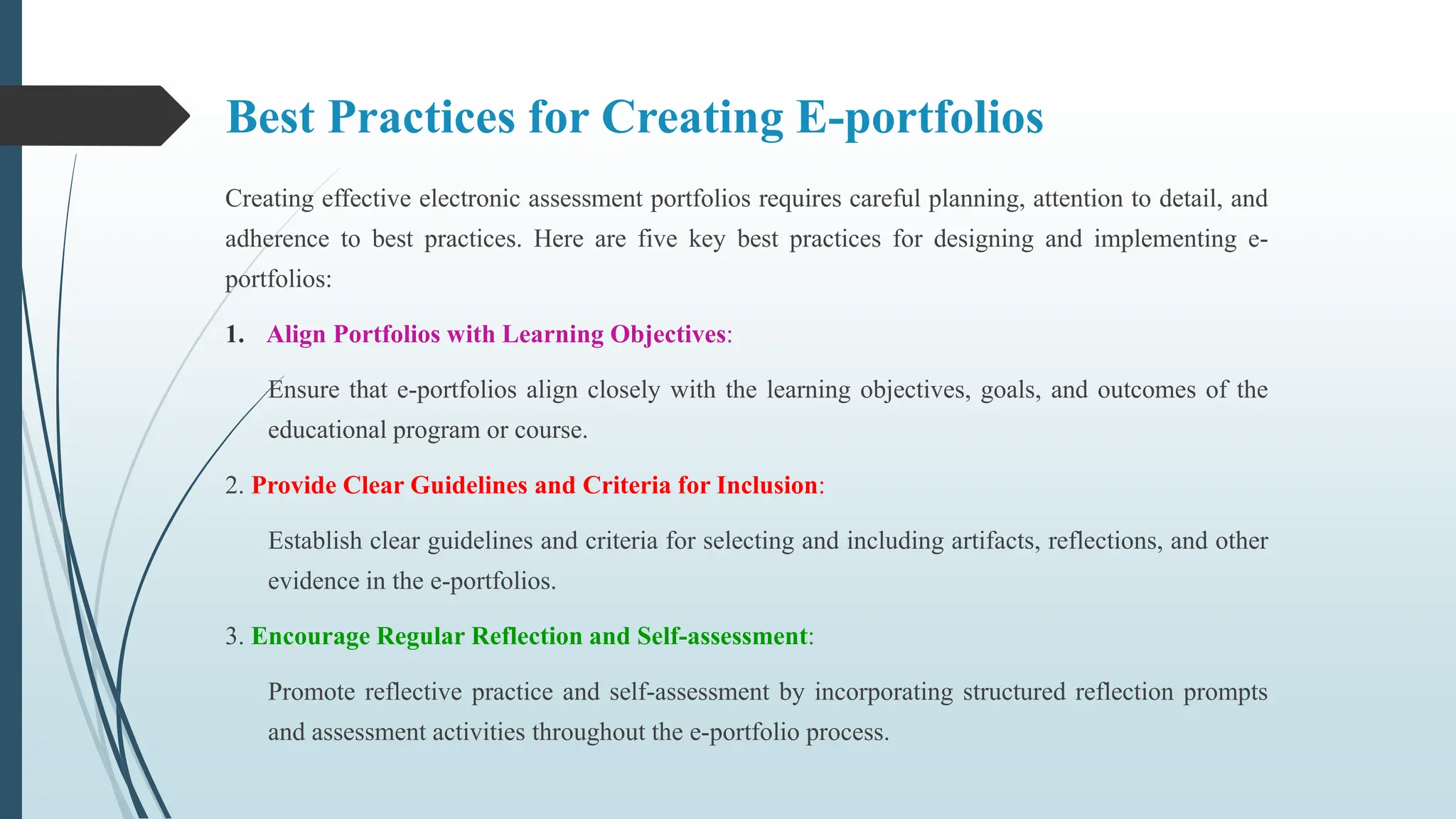 Best Practices for Creating E-portfolios

Creating effective electronic assessment portfolios requires careful planning, attention to detail, and adherence to best practices. Here are five key best practices for designing and implementing e-portfolios:

1. Align Portfolios with Learning Objectives:

Ensure that e-portfolios align closely with the learning objectives, goals, and outcomes of the educational program or course.

2. Provide Clear Guidelines and Criteria for Inclusion:

Establish clear guidelines and criteria for selecting and including artifacts, reflections, and other evidence in the e-portfolios.

3. Encourage Regular Reflection and Self-assessment:

Promote reflective practice and self-assessment by incorporating structured reflection prompts and assessment activities throughout the e-portfolio process.